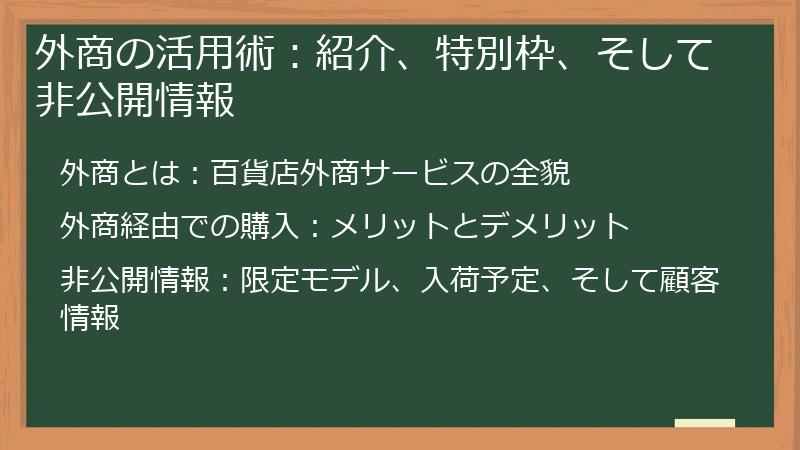 外商の活用術：紹介、特別枠、そして非公開情報

外商とは：百貨店外商サービスの全貌

外商経由での購入：メリットとデメリット

非公開情報：限定モデル、入荷予定、そして顧客情報